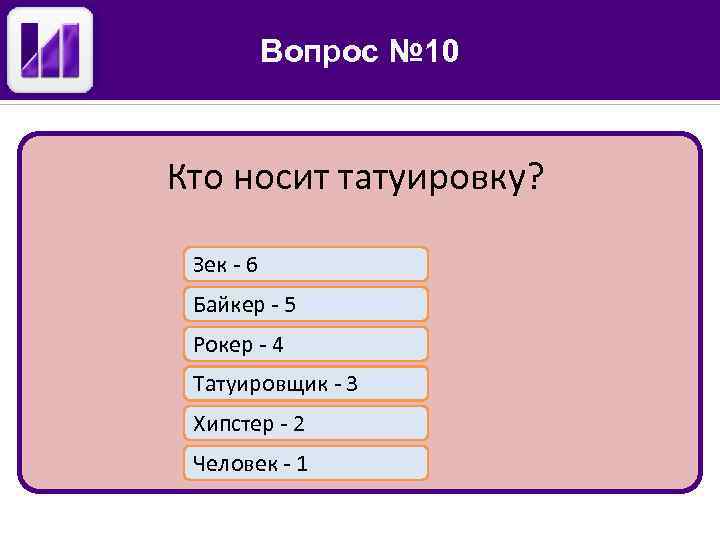 Вопрос №10

Кто носит татуировку?

Зек - 6

Байкер - 5

Рокер - 4

Татуировщик - 3

Хипстер - 2

Человек - 1